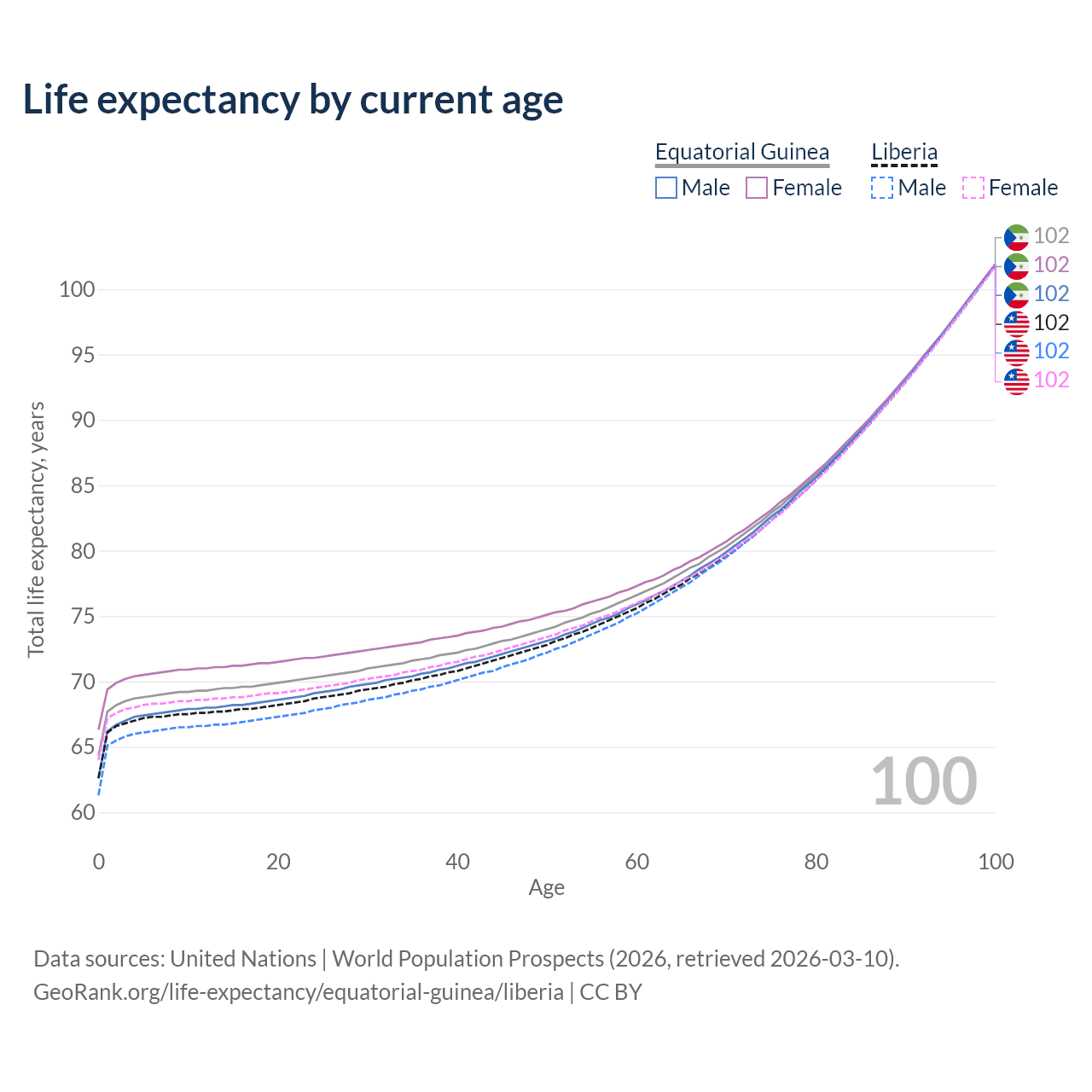 Life expectancy by current age

Equatorial Guinea
Male Female

Liberia
Male Female

102
102
102
102
102
102

Total life expectancy, years

100
95
90
85
80
75
70
65
60

100

0
20
40
60
80
100
Age

Data sources: United Nations | World Population Prospects (2026, retrieved 2026-03-10).
GeoRank.org/life-expectancy/equatorial-guinea/liberia | CC BY